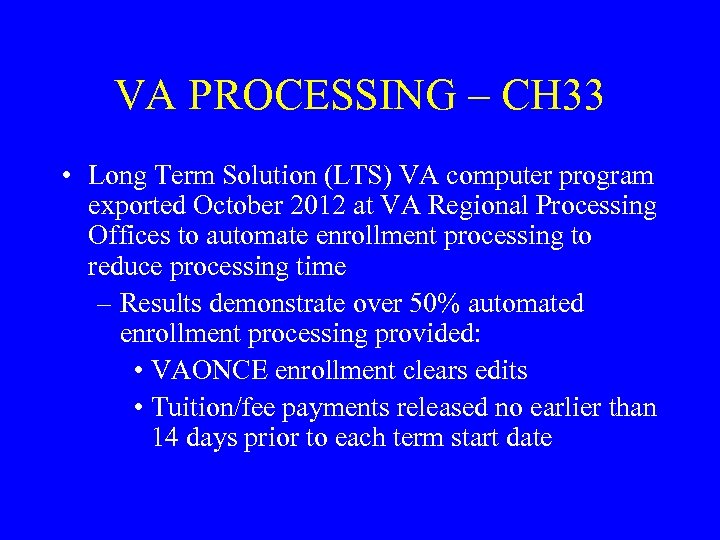 VA PROCESSING – CH33

• Long Term Solution (LTS) VA computer program exported October 2012 at VA Regional Processing Offices to automate enrollment processing to reduce processing time

– Results demonstrate over 50% automated enrollment processing provided:

• VAONCE enrollment clears edits

• Tuition/fee payments released no earlier than 14 days prior to each term start date